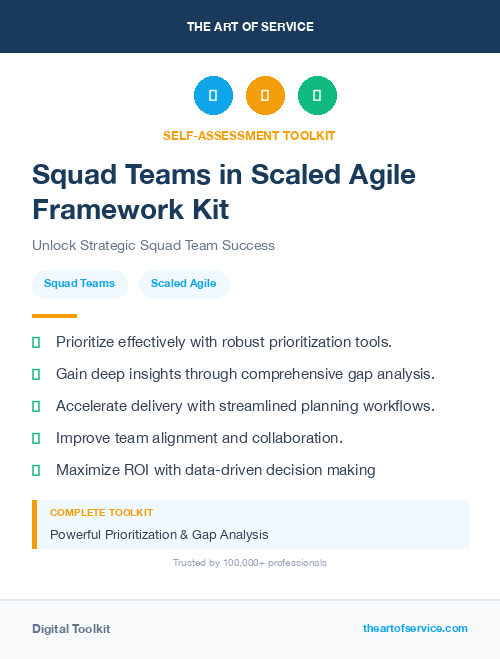 THE ART OF SERVICE

SELF-ASSESSMENT TOOLKIT

Squad Teams in Scaled Agile Framework Kit

Unlock Strategic Squad Team Success

Squad Teams

Scaled Agile

Prioritize effectively with robust prioritization tools.

Gain deep insights through comprehensive gap analysis.

Accelerate delivery with streamlined planning workflows.

Improve team alignment and collaboration.

Maximize ROI with data-driven decision making

COMPLETE TOOLKIT

Powerful Prioritization & Gap Analysis

Trusted by 100,000+ professionals

Digital Toolkit

theartofservice.com